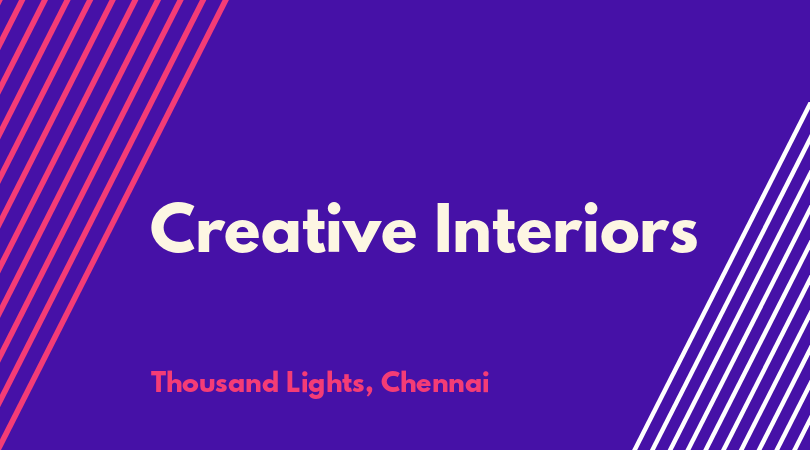 Creative Interiors

Thousand Lights, Chennai